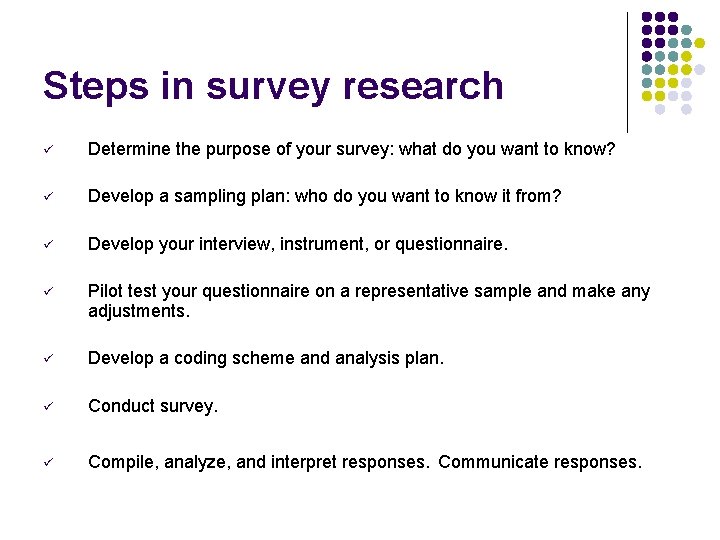 Steps in survey research

✓ Determine the purpose of your survey: what do you want to know?

✓ Develop a sampling plan: who do you want to know it from?

✓ Develop your interview, instrument, or questionnaire.

✓ Pilot test your questionnaire on a representative sample and make any adjustments.

✓ Develop a coding scheme and analysis plan.

✓ Conduct survey.

✓ Compile, analyze, and interpret responses. Communicate responses.